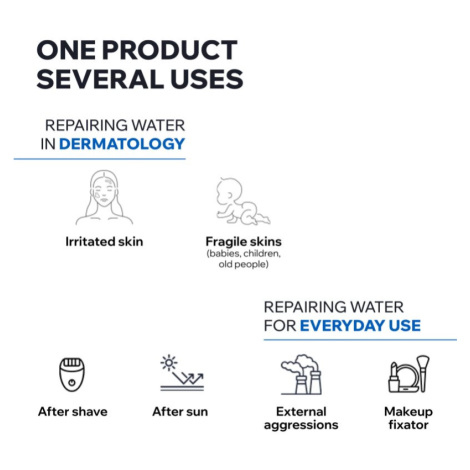 ONE PRODUCT
SEVERAL USES

REPAIRING WATER
IN DERMATOLOGY

Irritated skin

Fragile skins
(babies, children, old people)

REPAIRING WATER
FOR EVERYDAY USE

After shave

After sun

External aggressions

Makeup fixator